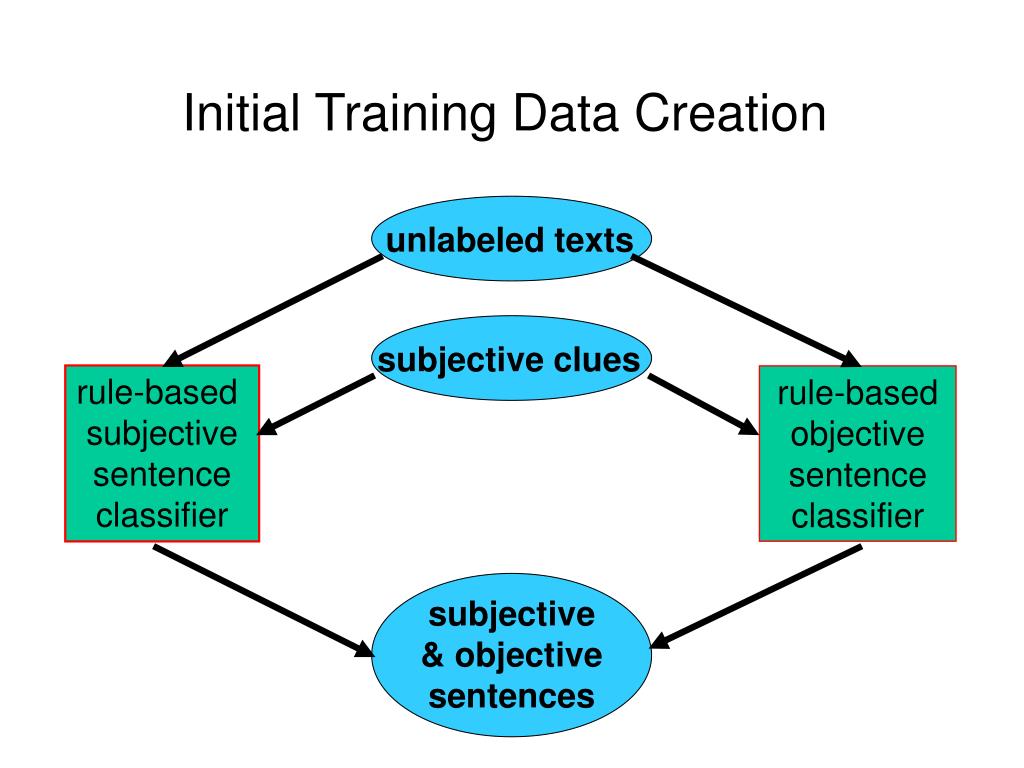 Initial Training Data Creation

unlabeled texts

subjective clues

rule-based subjective sentence classifier

rule-based objective sentence classifier

subjective & objective sentences